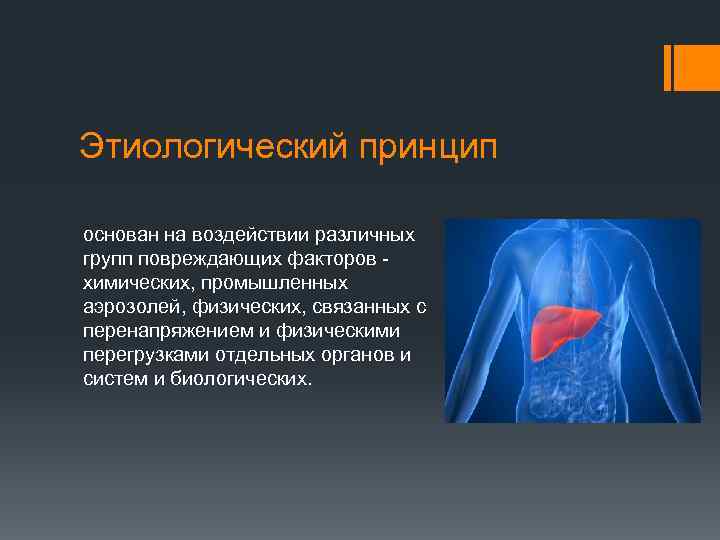 Этиологический принцип

основан на воздействии различных групп повреждающих факторов - химических, промышленных аэрозолей, физических, связанных с перенапряжением и физическими перегрузками отдельных органов и систем и биологических.